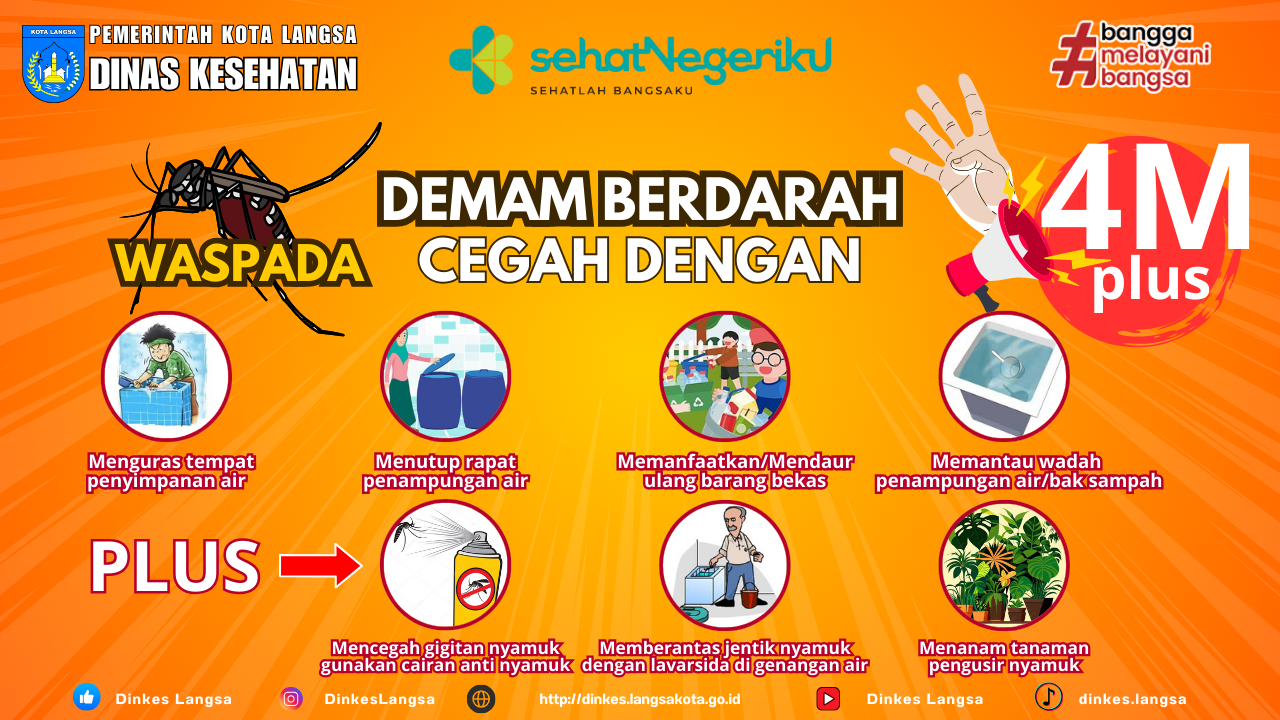 KOTA LANGSA
PEMERINTAH KOTA LANGSA
DINAS KESEHATAN

sehatNegeriku
SEHATLAH BANGSAKU

#bangga melayani bangsa

WASPADA

DEMAM BERDARAH
CEGAH DENGAN

4M plus

Menguras tempat penyimpanan air

Menutup rapat penampungan air

Memanfaatkan/Mendaur ulang barang bekas

Memantau wadah penampungan air/bak sampah

PLUS

Mencegah gigitan nyamuk gunakan cairan anti nyamuk

Memberantas jentik nyamuk dengan lavarsida di genangan air

Menanam tanaman pengusir nyamuk

Dinkes Langsa
DinkesLangsa
http://dinkes.langsakota.go.id
Dinkes Langsa
dinkes.langsa